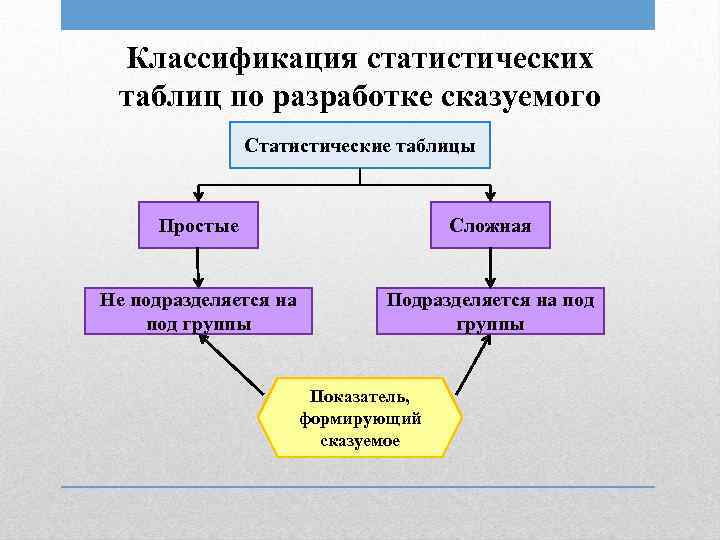 Классификация статистических таблиц по разработке сказуемого

Статистические таблицы

Простые

Сложная

Не подразделяется на под группы

Подразделяется на под группы

Показатель, формирующий сказуемое